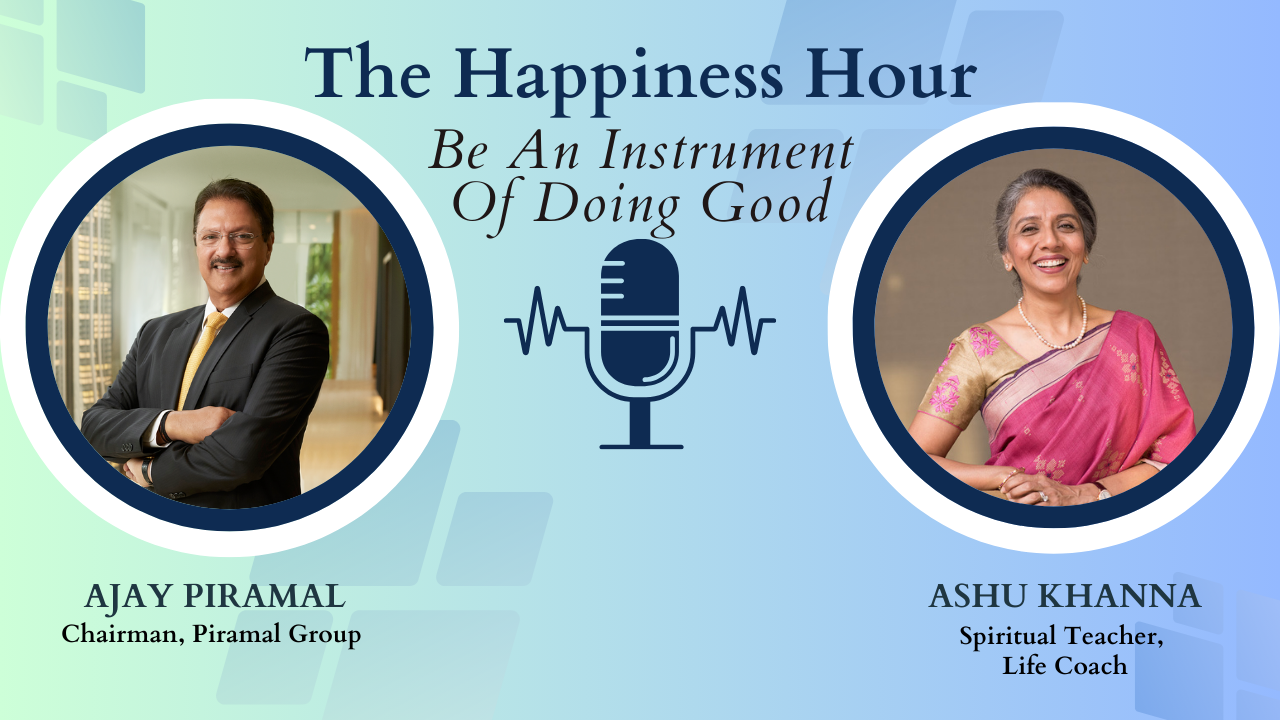 The Happiness Hour

Be An Instrument Of Doing Good

AJAY PIRAMAL
Chairman, Piramal Group

ASHU KHANNA
Spiritual Teacher, Life Coach